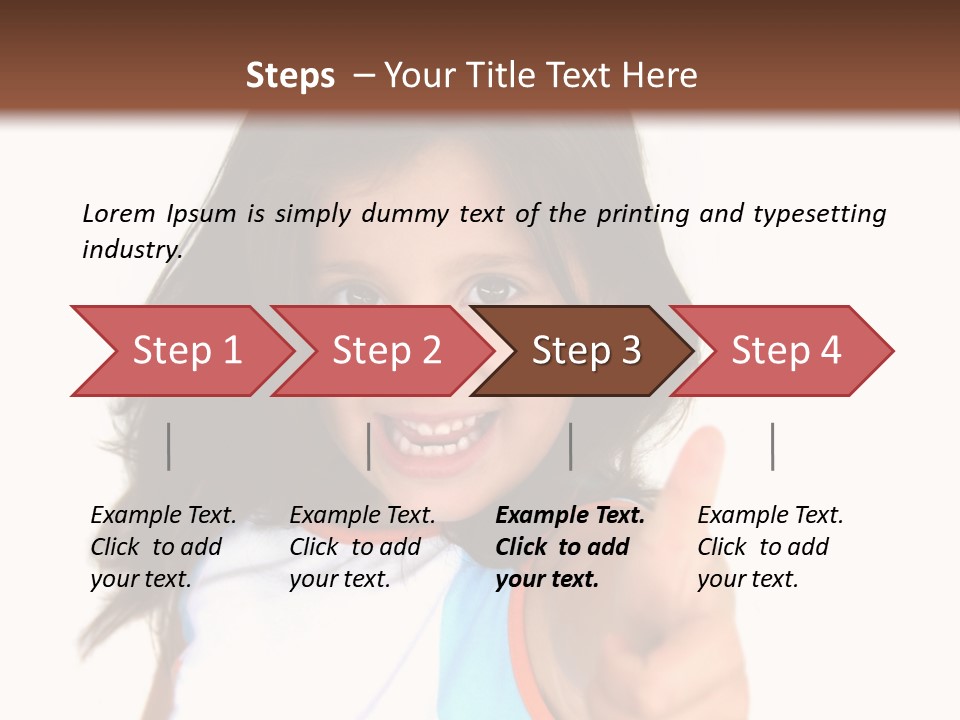 Steps – Your Title Text Here

Lorem Ipsum is simply dummy text of the printing and typesetting industry.

Step 1

Step 2

Step 3

Step 4

Example Text. Click to add your text.

Example Text. Click to add your text.

Example Text. Click to add your text.

Example Text. Click to add your text.